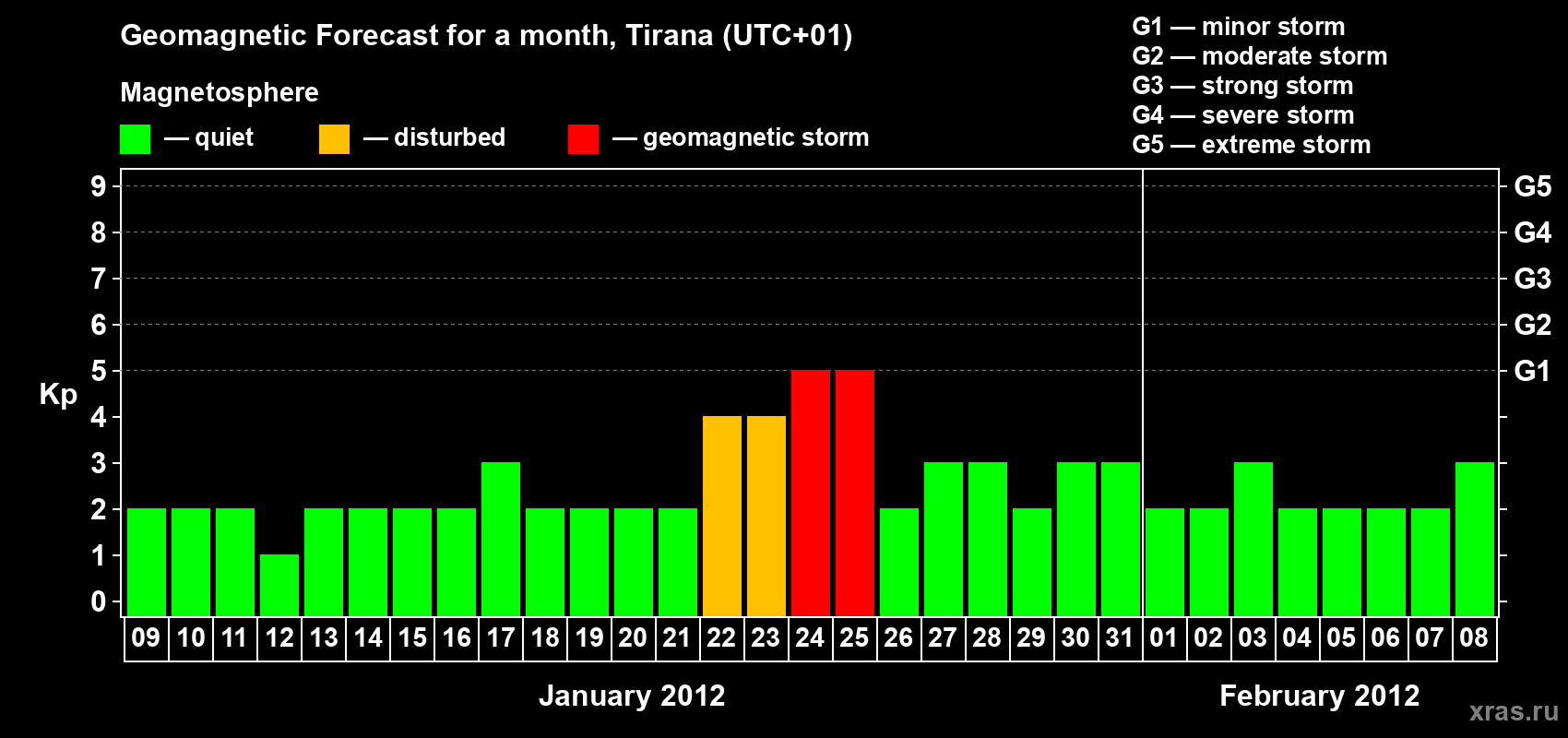 Geomagnetic Forecast for a month, Tirana (UTC+01)

Magnetosphere

— quiet — disturbed — geomagnetic storm

G1 — minor storm
G2 — moderate storm
G3 — strong storm
G4 — severe storm
G5 — extreme storm

Kp

9
8
7
6
5
4
3
2
1
0

G5
G4
G3
G2
G1

09 10 11 12 13 14 15 16 17 18 19 20 21 22 23 24 25 26 27 28 29 30 31 01 02 03 04 05 06 07 08

January 2012

February 2012

xras.ru